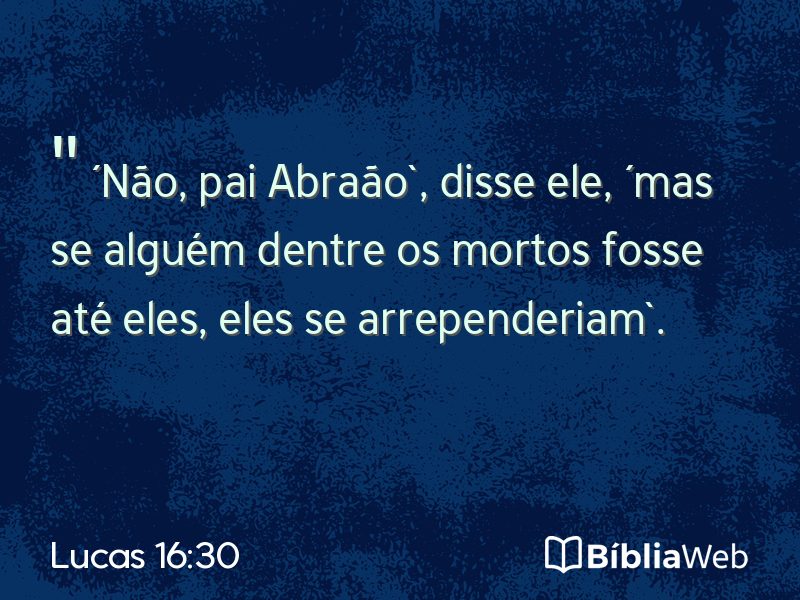 " ´Não, pai Abraão`, disse ele, ´mas se alguém dentre os mortos fosse até eles, eles se arrependeriam`.

Lucas 16:30

BíbliaWeb